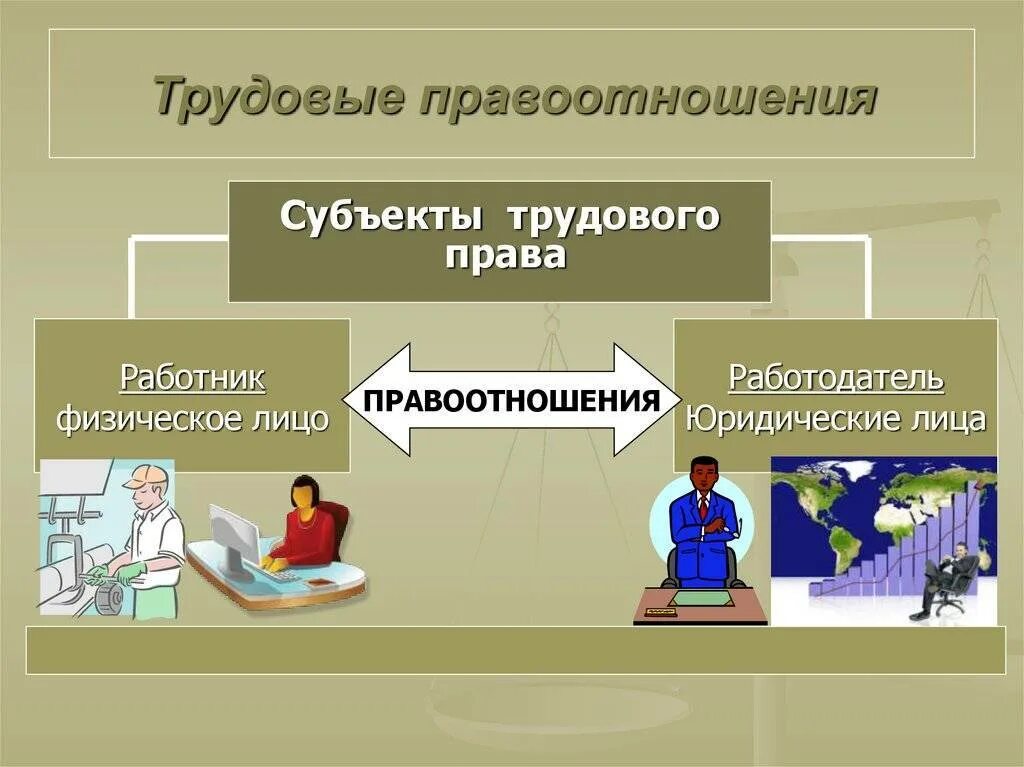 Трудовые правоотношения

Субъекты трудового права

Работник
физическое лицо

ПРАВООТНОШЕНИЯ

Работодатель
Юридические лица